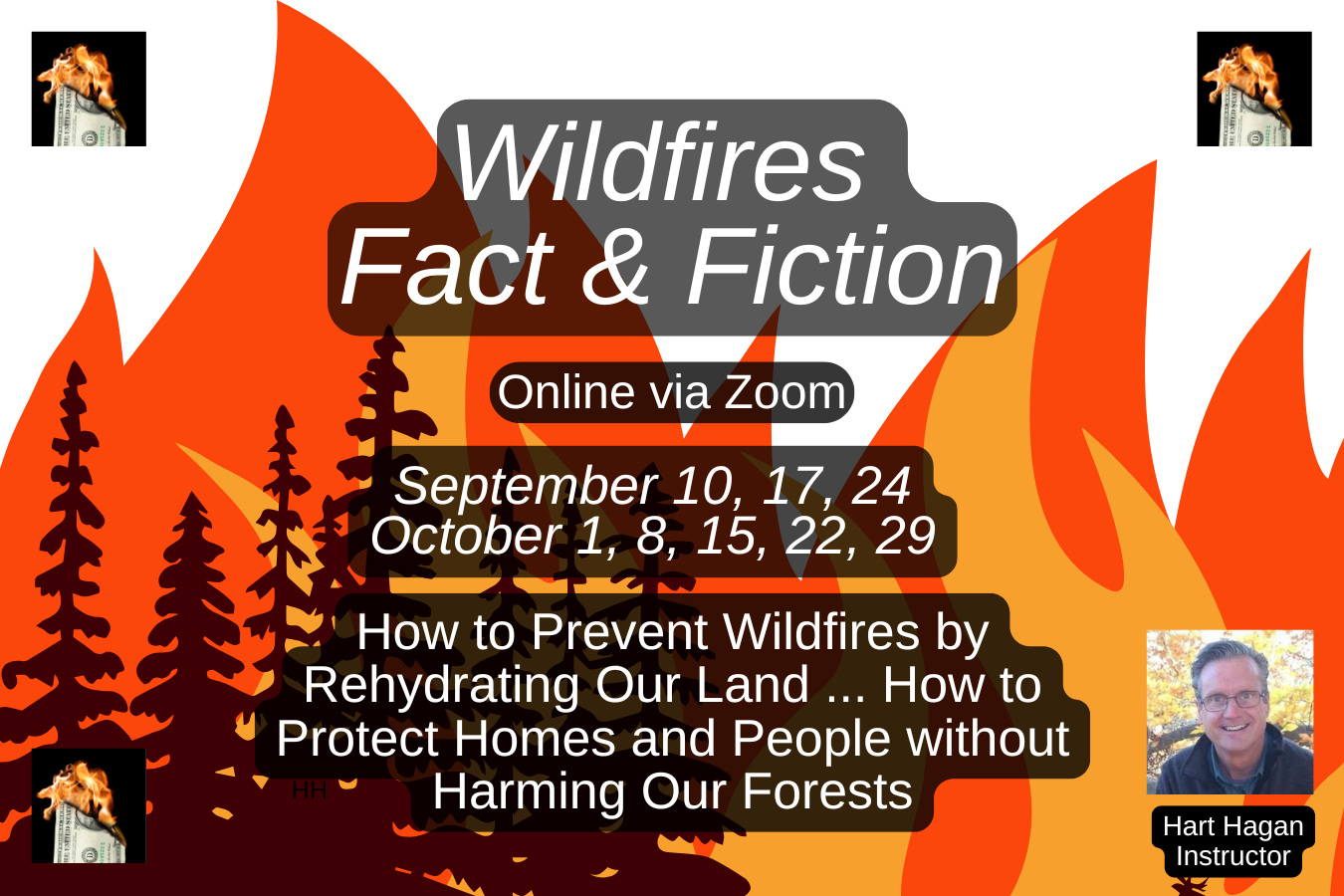 Wildfires
Fact & Fiction

Online via Zoom

September 10, 17, 24
October 1, 8, 15, 22, 29

How to Prevent Wildfires by Rehydrating Our Land ... How to Protect Homes and People without Harming Our Forests

HH

Hart Hagan
Instructor